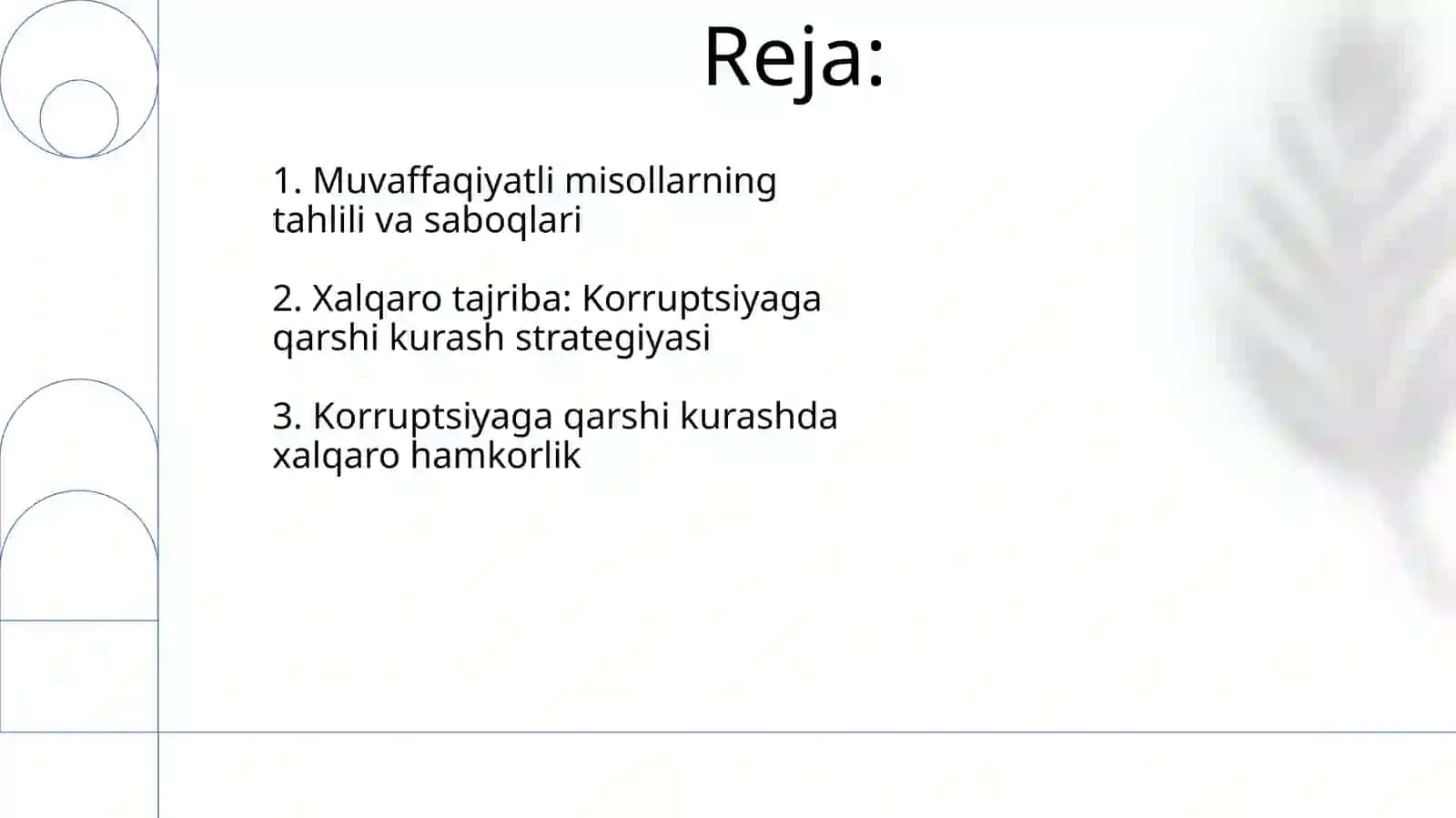 Reja:

1. Muvaffaqiyatli misollarning tahlili va saboqlari

2. Xalqaro tajriba: Korruptsiyaga qarshi kurash strategiyasi

3. Korruptsiyaga qarshi kurashda xalqaro hamkorlik